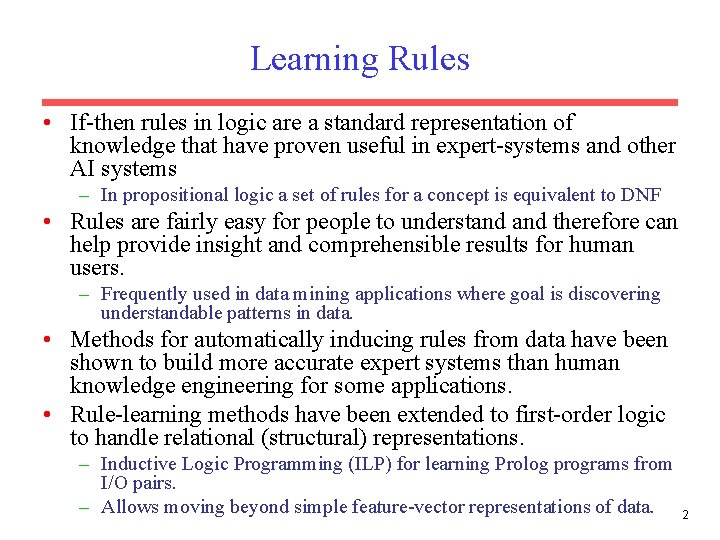 Learning Rules

• If-then rules in logic are a standard representation of knowledge that have proven useful in expert-systems and other AI systems

– In propositional logic a set of rules for a concept is equivalent to DNF

• Rules are fairly easy for people to understand and therefore can help provide insight and comprehensible results for human users.

– Frequently used in data mining applications where goal is discovering understandable patterns in data.

• Methods for automatically inducing rules from data have been shown to build more accurate expert systems than human knowledge engineering for some applications.

• Rule-learning methods have been extended to first-order logic to handle relational (structural) representations.

– Inductive Logic Programming (ILP) for learning Prolog programs from I/O pairs.

– Allows moving beyond simple feature-vector representations of data.

2